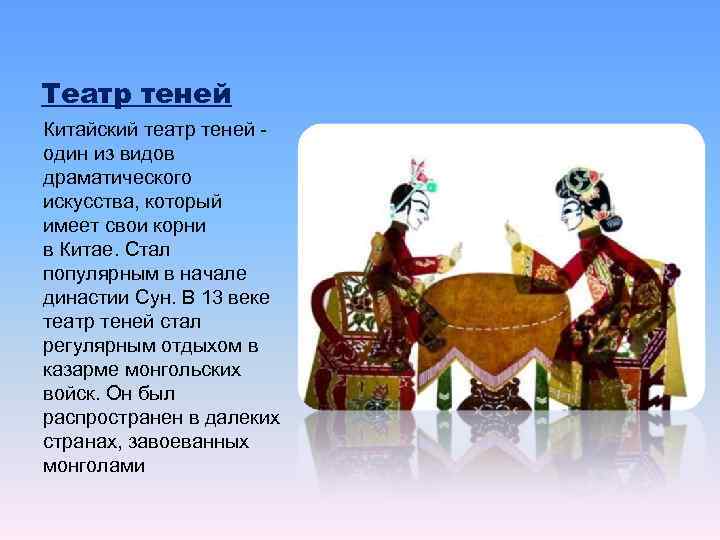 Театр теней

Китайский театр теней - один из видов драматического искусства, который имеет свои корни в Китае. Стал популярным в начале династии Сун. В 13 веке театр теней стал регулярным отдыхом в казарме монгольских войск. Он был распространен в далеких странах, завоеванных монголами